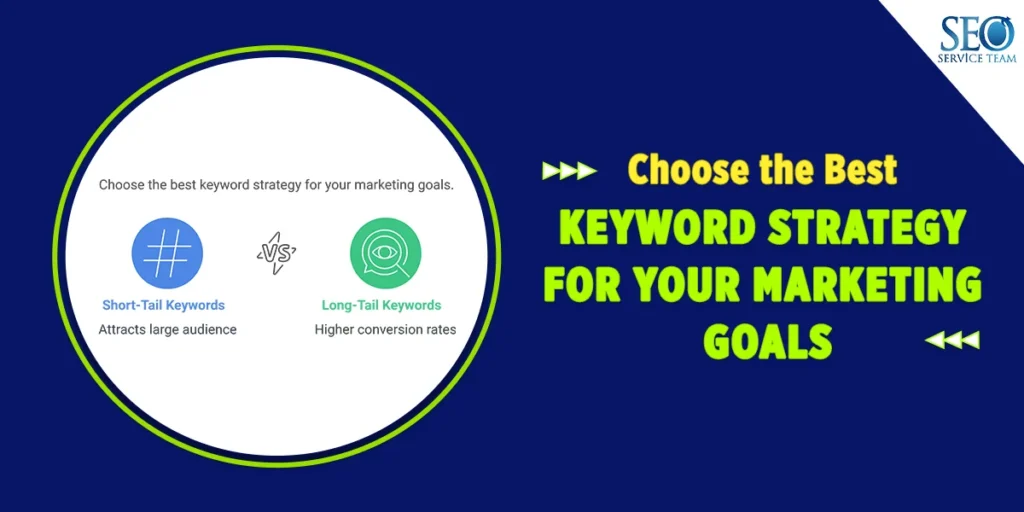 SEO
SERVICE TEAM

Choose the best keyword strategy for your marketing goals.

Short-Tail Keywords
Attracts large audience

VS

Long-Tail Keywords
Higher conversion rates

Choose the Best
KEYWORD STRATEGY FOR YOUR MARKETING GOALS